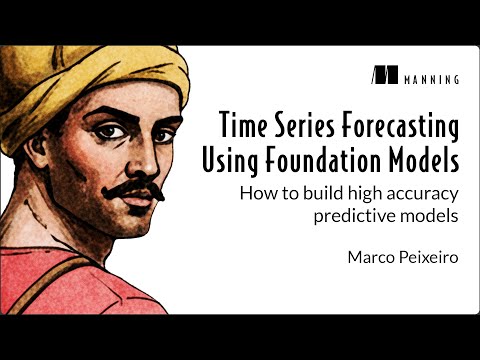 MANNING

Time Series Forecasting Using Foundation Models

How to build high accuracy predictive models

Marco Peixeiro